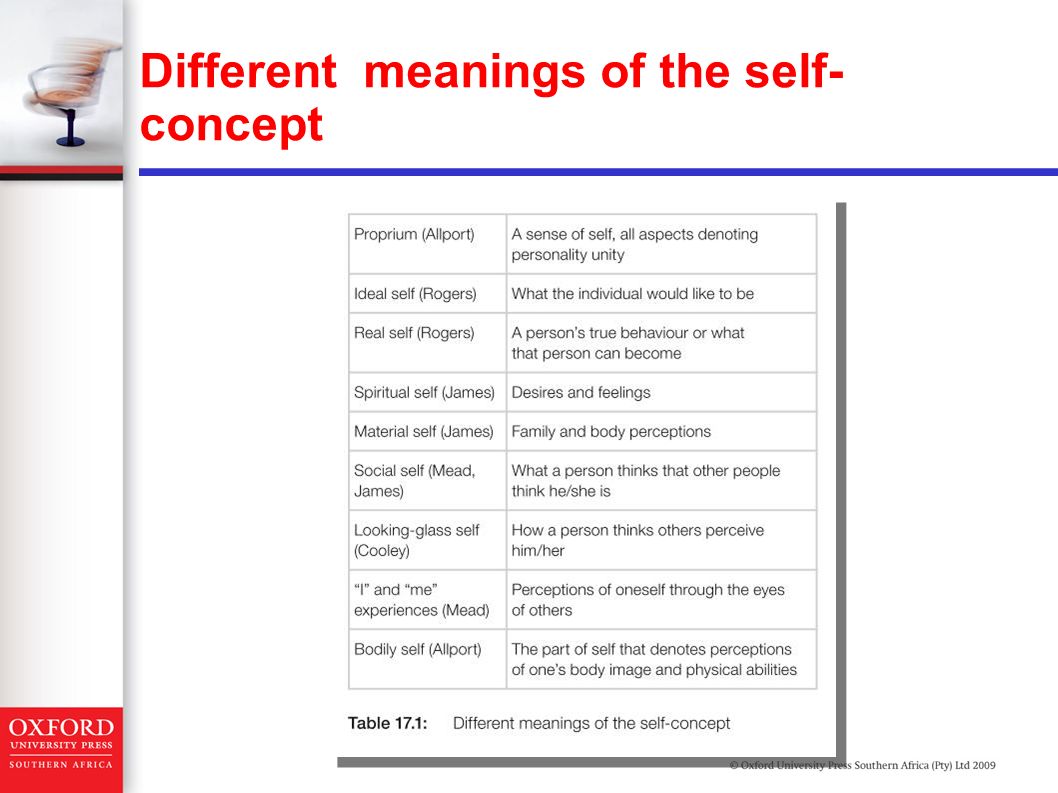 Different meanings of the self-concept

| Proprium (Allport) | A sense of self, all aspects denoting personality unity |
|---|---|
| Ideal self (Rogers) | What the individual would like to be |
| Real self (Rogers) | A person's true behaviour or what that person can become |
| Spiritual self (James) | Desires and feelings |
| Material self (James) | Family and body perceptions |
| Social self (Mead, James) | What a person thinks that other people think he/she is |
| Looking-glass self (Cooley) | How a person thinks others perceive him/her |
| "I" and "me" experiences (Mead) | Perceptions of oneself through the eyes of others |
| Bodily self (Allport) | The part of self that denotes perceptions of one's body image and physical abilities |

Table 17.1: Different meanings of the self-concept

OXFORD
UNIVERSITY PRESS
SOUTHERN AFRICA

© Oxford University Press Southern Africa (Pty) Ltd 2009